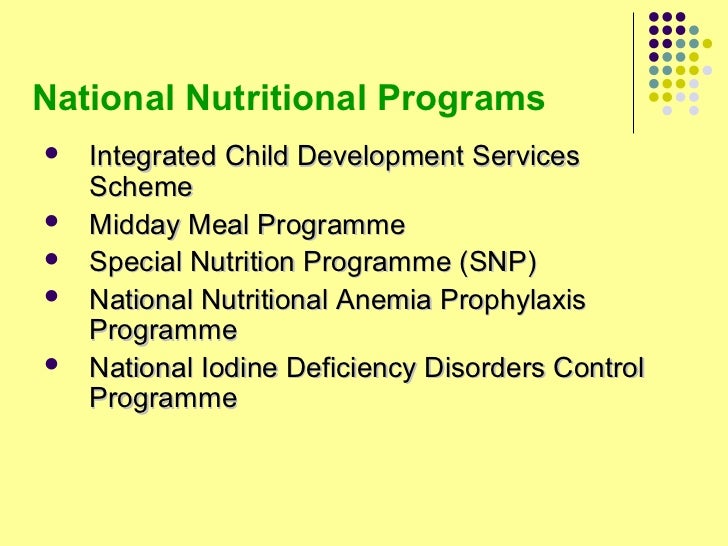 National Nutritional Programs

- Integrated Child Development Services Scheme
- Midday Meal Programme
- Special Nutrition Programme (SNP)
- National Nutritional Anemia Prophylaxis Programme
- National Iodine Deficiency Disorders Control Programme